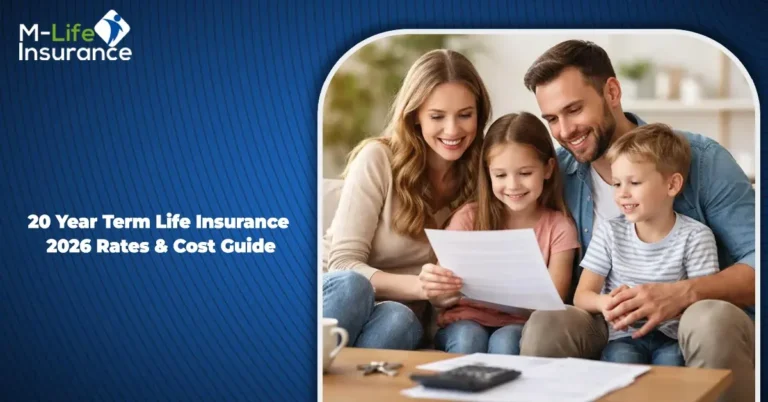 M-Life Insurance

20 Year Term Life Insurance 2026 Rates & Cost Guide